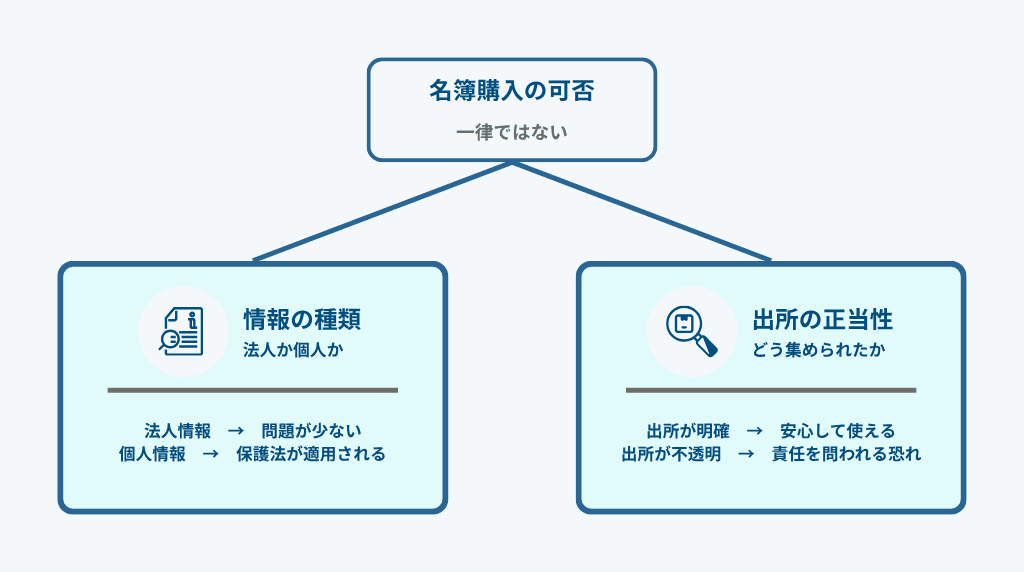 名簿購入の可否

一律ではない

情報の種類
法人か個人か

法人情報 → 問題が少ない
個人情報 → 保護法が適用される

出所の正当性
どう集められたか

出所が明確 → 安心して使える
出所が不透明 → 責任を問われる恐れ